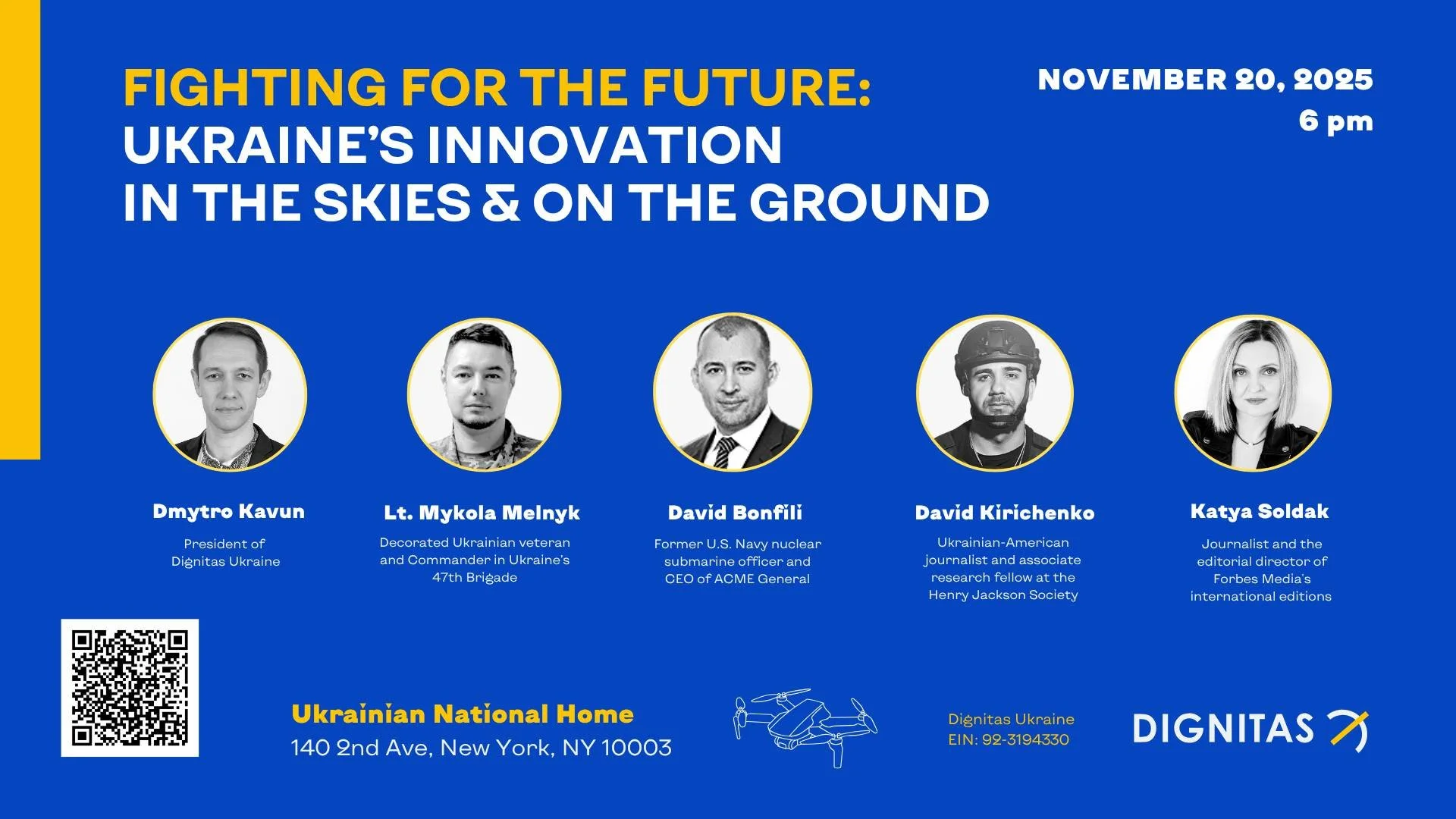 FIGHTING FOR THE FUTURE:
UKRAINE'S INNOVATION IN THE SKIES & ON THE GROUND

NOVEMBER 20, 2025
6 pm

Dmytro Kavun
President of Dignitas Ukraine

Lt. Mykola Melnyk
Decorated Ukrainian veteran and Commander in Ukraine's 47th Brigade

David Bonfili
Former U.S. Navy nuclear submarine officer and CEO of ACME General

David Kirichenko
Ukrainian-American journalist and associate research fellow at the Henry Jackson Society

Katya Soldak
Journalist and the editorial director of Forbes Media's international editions

Ukrainian National Home
140 2nd Ave, New York, NY 10003

Dignitas Ukraine
EIN: 92-3194330

DIGNITAS